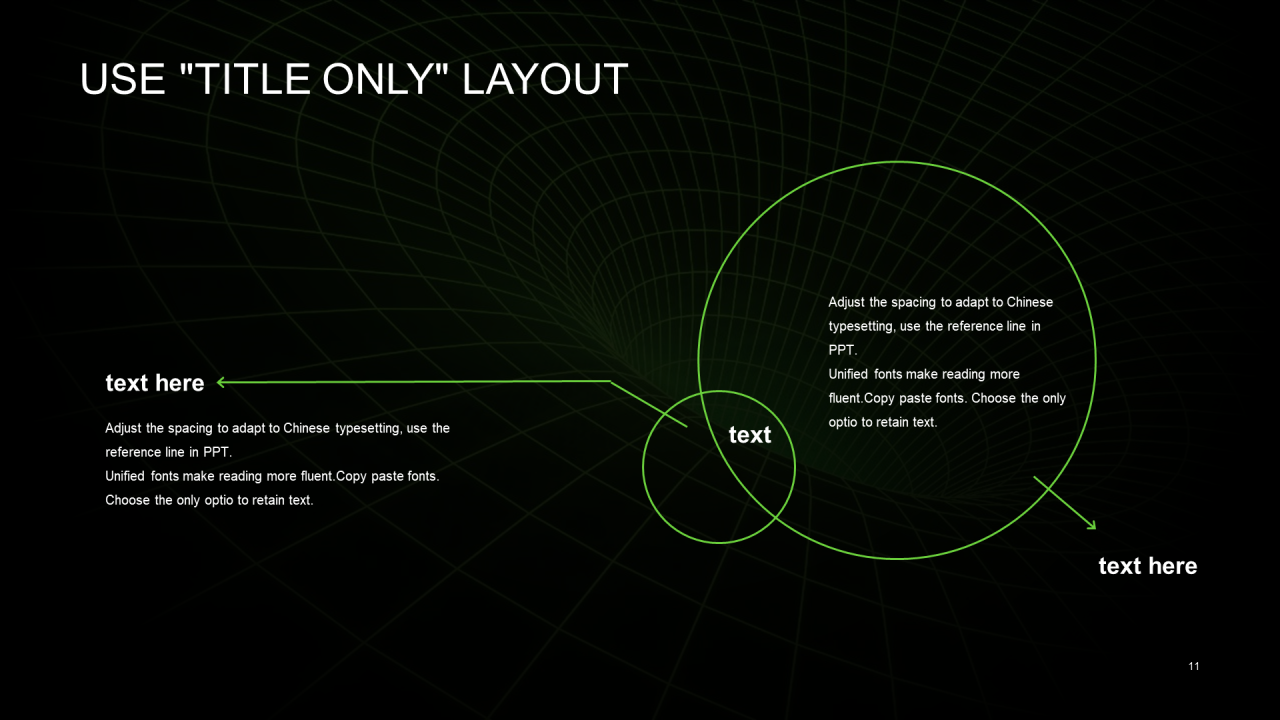 USE "TITLE ONLY" LAYOUT

text here

Adjust the spacing to adapt to Chinese typesetting, use the reference line in PPT.
Unified fonts make reading more fluent.Copy paste fonts. Choose the only optio to retain text.

text

Adjust the spacing to adapt to Chinese typesetting, use the reference line in PPT.
Unified fonts make reading more fluent.Copy paste fonts. Choose the only optio to retain text.

text here

11